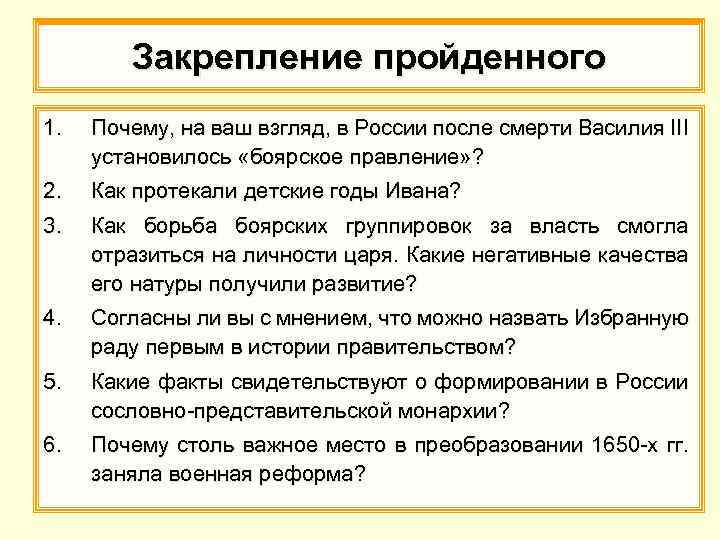 Закрепление пройденного

1. Почему, на ваш взгляд, в России после смерти Василия III установилось «боярское правление»?
2. Как протекали детские годы Ивана?
3. Как борьба боярских группировок за власть смогла отразиться на личности царя. Какие негативные качества его натуры получили развитие?
4. Согласны ли вы с мнением, что можно назвать Избранную раду первым в истории правительством?
5. Какие факты свидетельствуют о формировании в России сословно-представительской монархии?
6. Почему столь важное место в преобразовании 1650-х гг. заняла военная реформа?